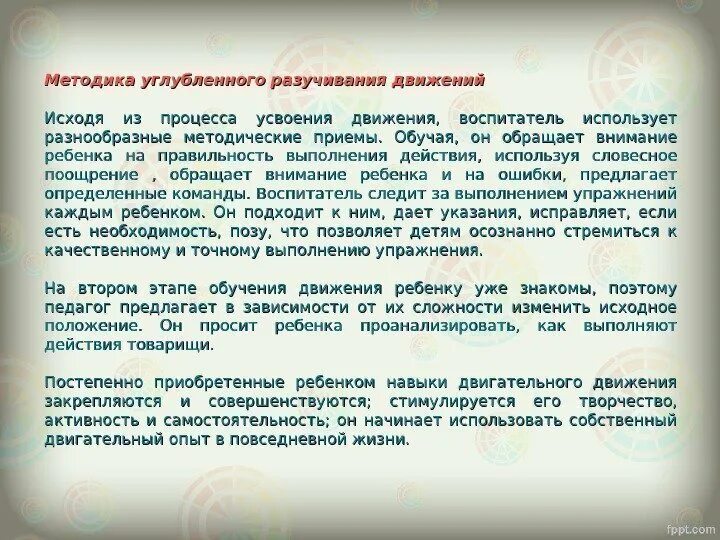 Методика углубленного разучивания движений

Исходя из процесса усвоения движения, воспитатель использует разнообразные методические приемы. Обучая, он обращает внимание ребенка на правильность выполнения действия, используя словесное поощрение , обращает внимание ребенка и на ошибки, предлагает определенные команды. Воспитатель следит за выполнением упражнений каждым ребенком. Он подходит к ним, дает указания, исправляет, если есть необходимость, позу, что позволяет детям осознанно стремиться к качественному и точному выполнению упражнения.

На втором этапе обучения движения ребенку уже знакомы, поэтому педагог предлагает в зависимости от их сложности изменить исходное положение. Он просит ребенка проанализировать, как выполняют действия товарищи.

Постепенно приобретенные ребенком навыки двигательного движения закрепляются и совершенствуются; стимулируется его творчество, активность и самостоятельность; он начинает использовать собственный двигательный опыт в повседневной жизни.

fppt.com